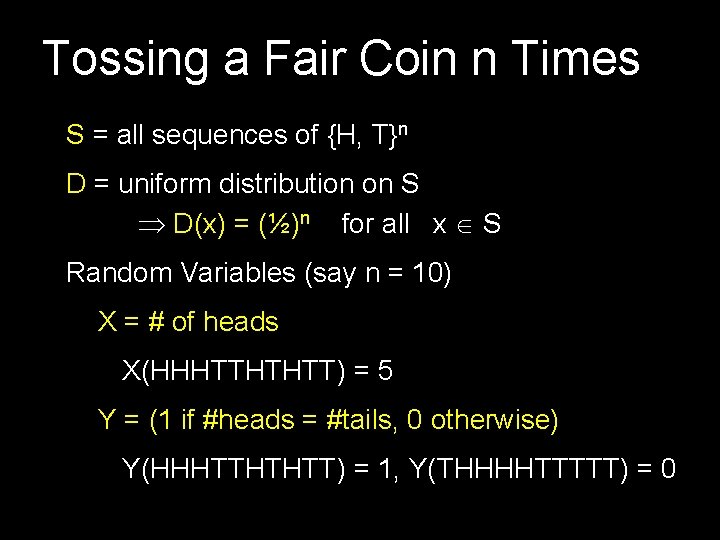 Tossing a Fair Coin n Times

S = all sequences of $\{H, T\}^n$

D = uniform distribution on S

$\Rightarrow D(x) = (½)^n$ for all $x \in S$

Random Variables (say n = 10)

X = # of heads

X(HHHTTHTHTT) = 5

Y = (1 if #heads = #tails, 0 otherwise)

Y(HHHTTHTHTT) = 1, Y(THHHHTTTTT) = 0